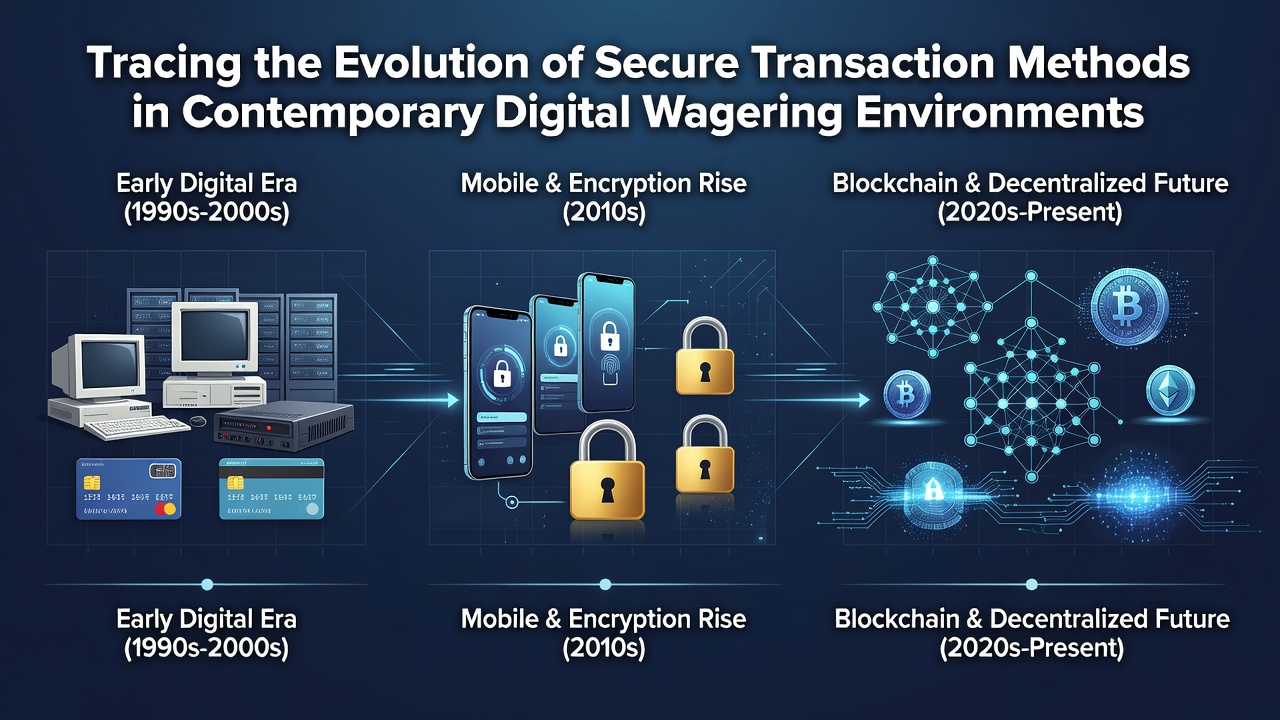 Tracing the Evolution of Secure Transaction Methods in Contemporary Digital Wagering Environments

Early Digital Era (1990s-2000s)

Mobile & Encryption Rise (2010s)

Blockchain & Decentralized Future (2020s-Present)

Early Digital Era (1990s-2000s)

Mobile & Encryption Rise (2010s)

Blockchain & Decentralized Future (2020s-Present)